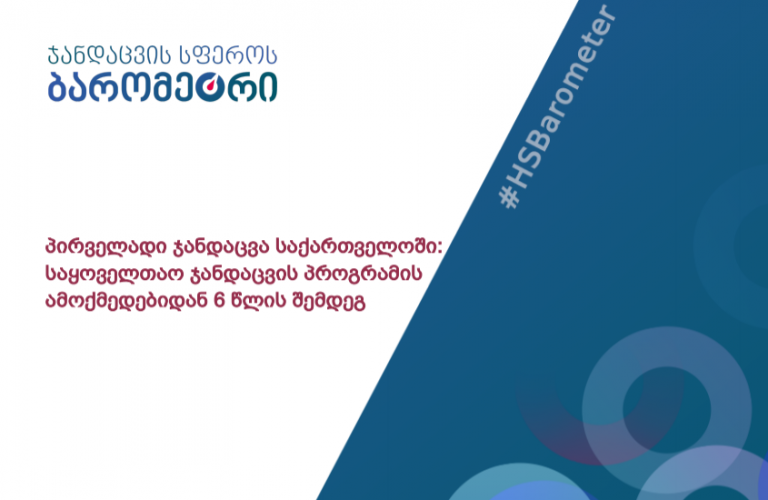 ჯანდაცვის სფეროს
ბარომეტრი

#HSBarometer

პირველადი ჯანდაცვა საქართველოში: საყოველთაო ჯანდაცვის პროგრამის ამოქმედებიდან 6 წლის შემდეგ